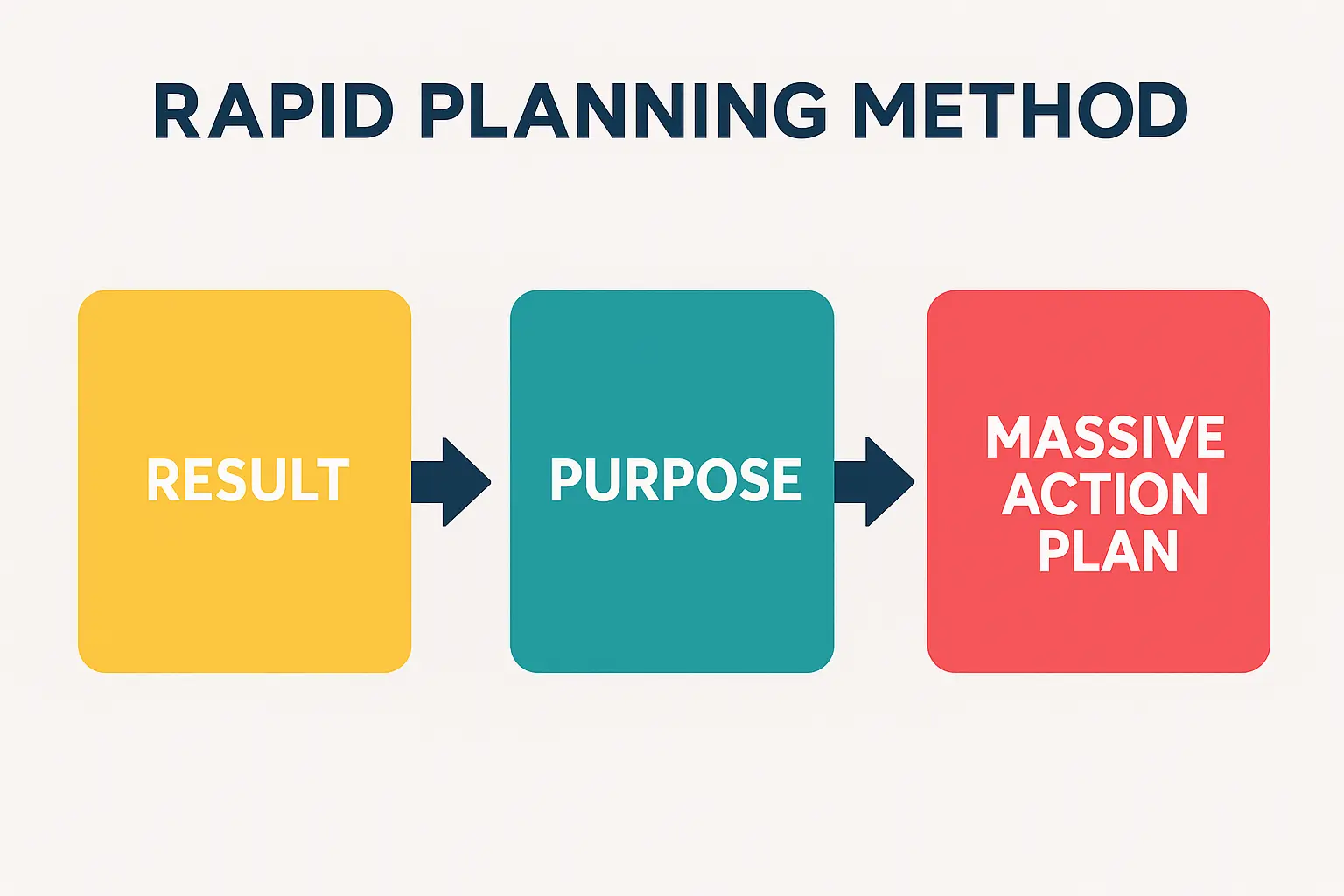 RAPID PLANNING METHOD

RESULT

PURPOSE

MASSIVE ACTION PLAN